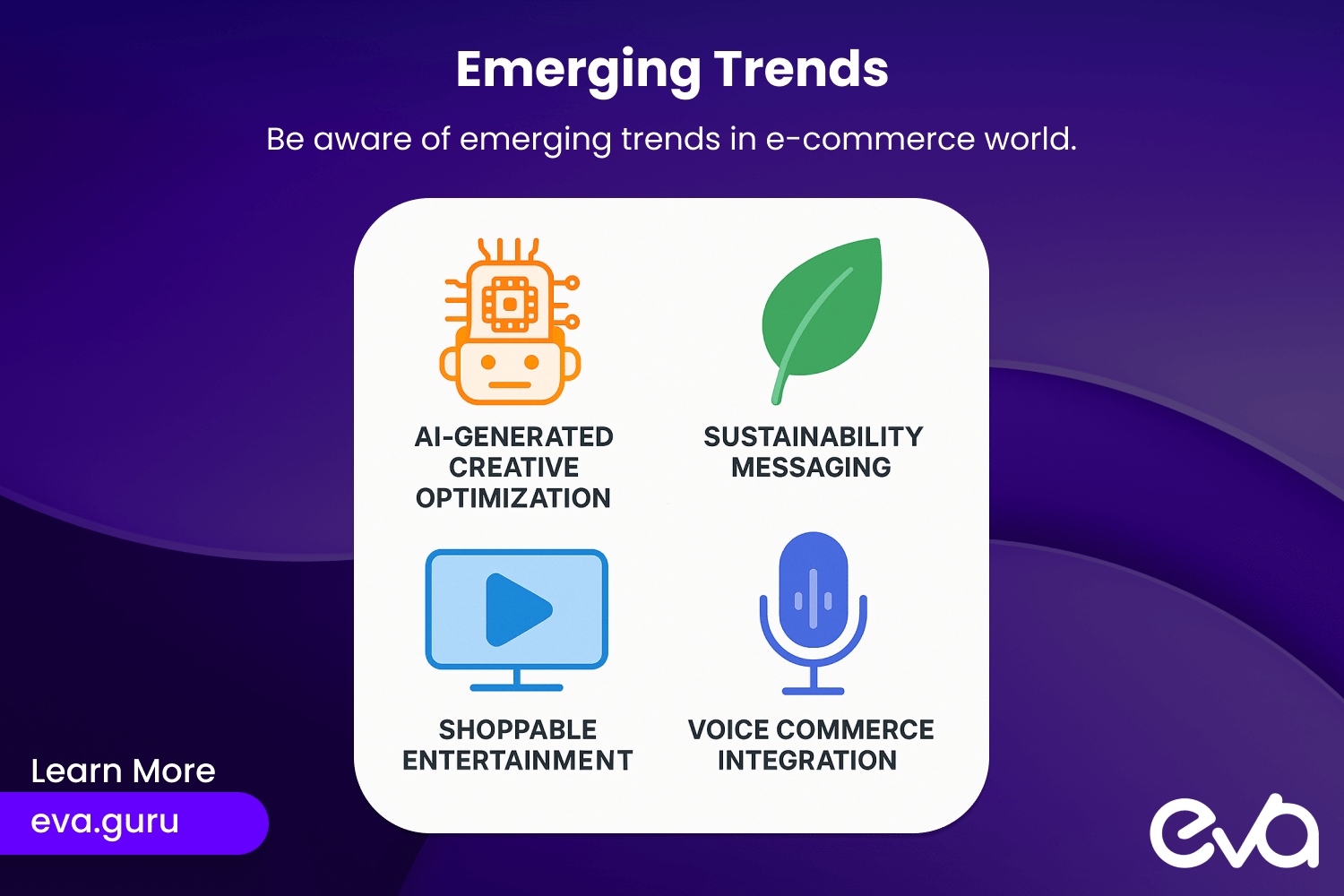 Emerging Trends

Be aware of emerging trends in e-commerce world.

AI-GENERATED CREATIVE OPTIMIZATION

SUSTAINABILITY MESSAGING

SHOPPABLE ENTERTAINMENT

VOICE COMMERCE INTEGRATION

Learn More

eva.guru

eva